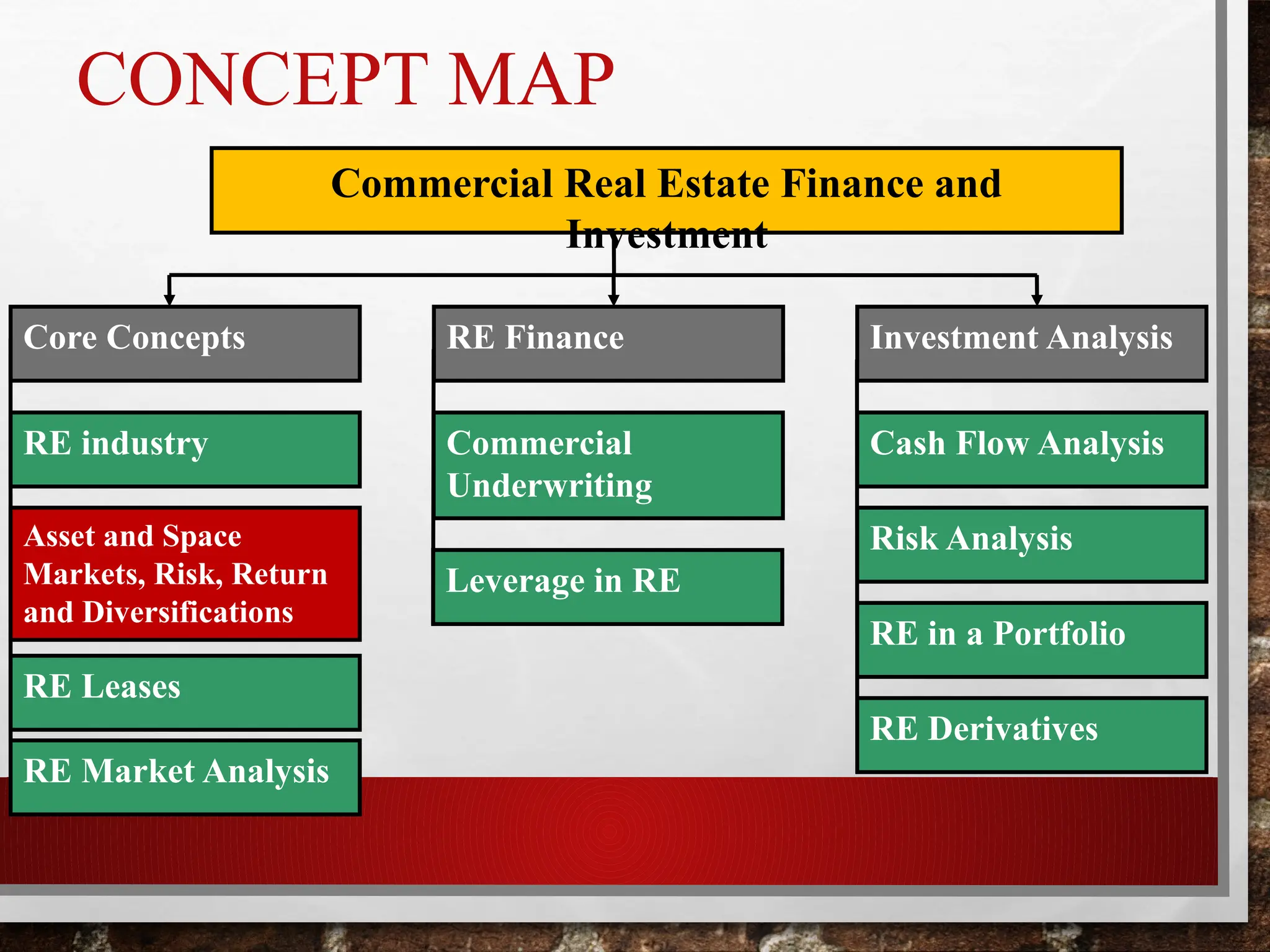 CONCEPT MAP

Commercial Real Estate Finance and Investment

Core Concepts

RE industry

Asset and Space Markets, Risk, Return and Diversifications

RE Leases

RE Market Analysis

RE Finance

Commercial Underwriting

Leverage in RE

Investment Analysis

Cash Flow Analysis

Risk Analysis

RE in a Portfolio

RE Derivatives